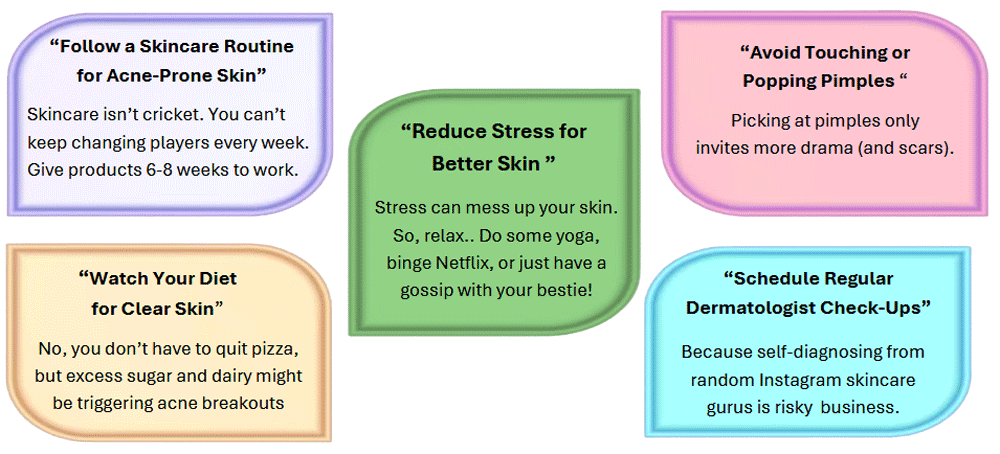 “Follow a Skincare Routine for Acne-Prone Skin”

Skincare isn’t cricket. You can’t keep changing players every week. Give products 6-8 weeks to work.

“Watch Your Diet for Clear Skin”

No, you don’t have to quit pizza, but excess sugar and dairy might be triggering acne breakouts

“Reduce Stress for Better Skin ”

Stress can mess up your skin. So, relax.. Do some yoga, binge Netflix, or just have a gossip with your bestie!

“Avoid Touching or Popping Pimples “

Picking at pimples only invites more drama (and scars).

“Schedule Regular Dermatologist Check-Ups”

Because self-diagnosing from random Instagram skincare gurus is risky business.